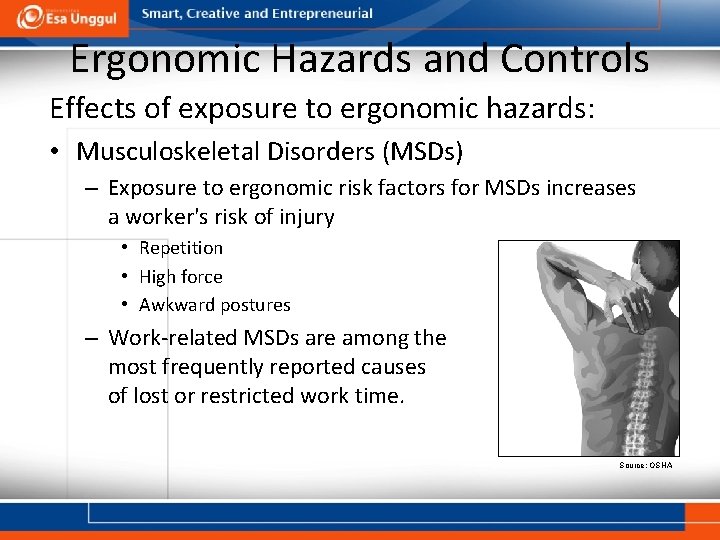 Esa Unggul
Smart, Creative and Entrepreneurial

Ergonomic Hazards and Controls

Effects of exposure to ergonomic hazards:

• Musculoskeletal Disorders (MSDs)
– Exposure to ergonomic risk factors for MSDs increases a worker's risk of injury
• Repetition
• High force
• Awkward postures
– Work-related MSDs are among the most frequently reported causes of lost or restricted work time.

Source: OSHA